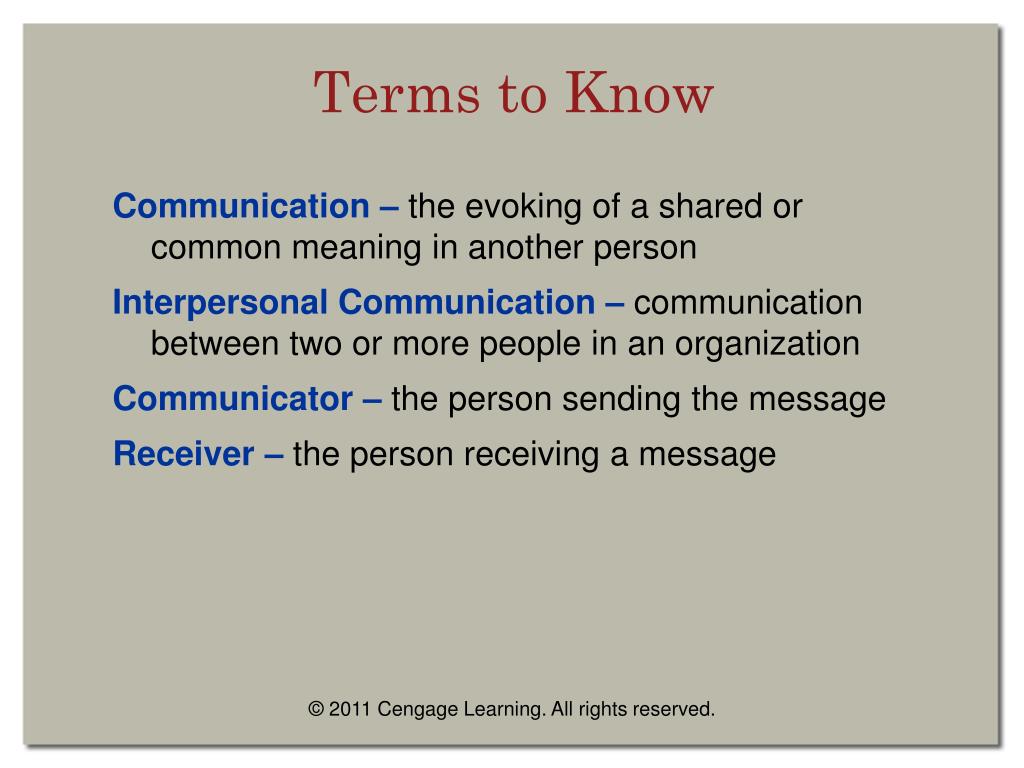 Terms to Know

Communication – the evoking of a shared or common meaning in another person

Interpersonal Communication – communication between two or more people in an organization

Communicator – the person sending the message

Receiver – the person receiving a message

© 2011 Cengage Learning. All rights reserved.